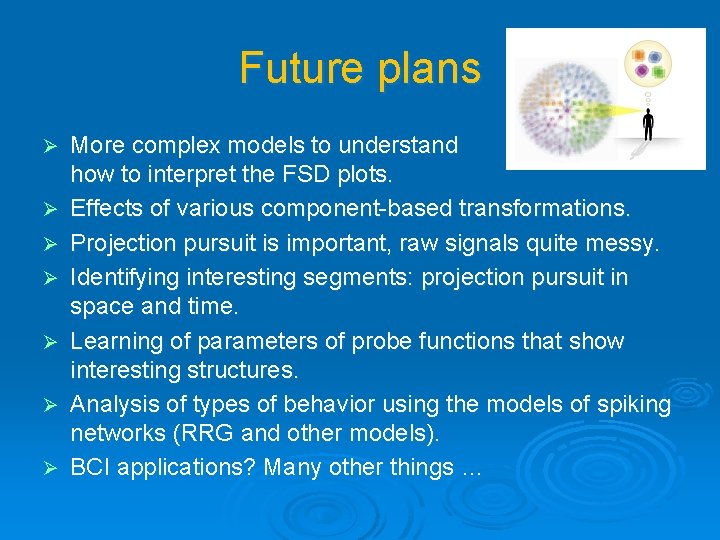 Future plans

➢ More complex models to understand how to interpret the FSD plots.
➢ Effects of various component-based transformations.
➢ Projection pursuit is important, raw signals quite messy.
➢ Identifying interesting segments: projection pursuit in space and time.
➢ Learning of parameters of probe functions that show interesting structures.
➢ Analysis of types of behavior using the models of spiking networks (RRG and other models).
➢ BCI applications? Many other things ...